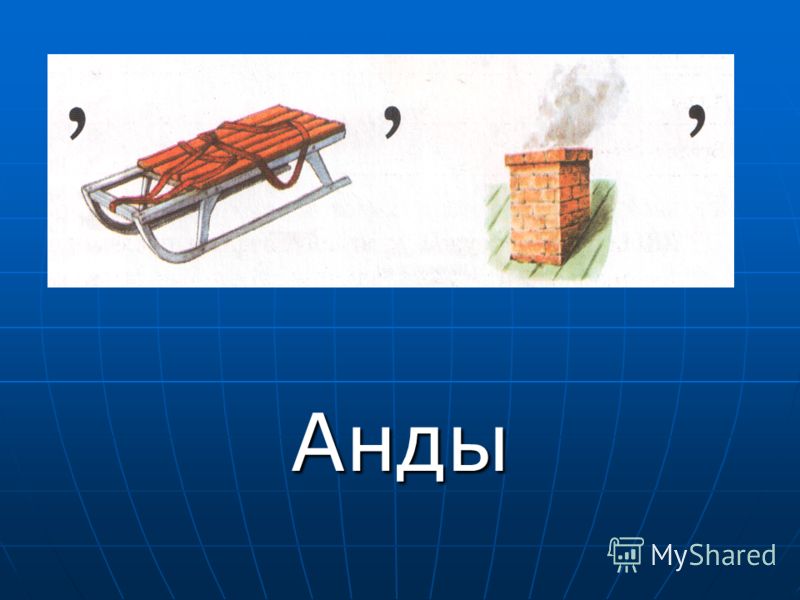 , , ,

Анды

MyShared